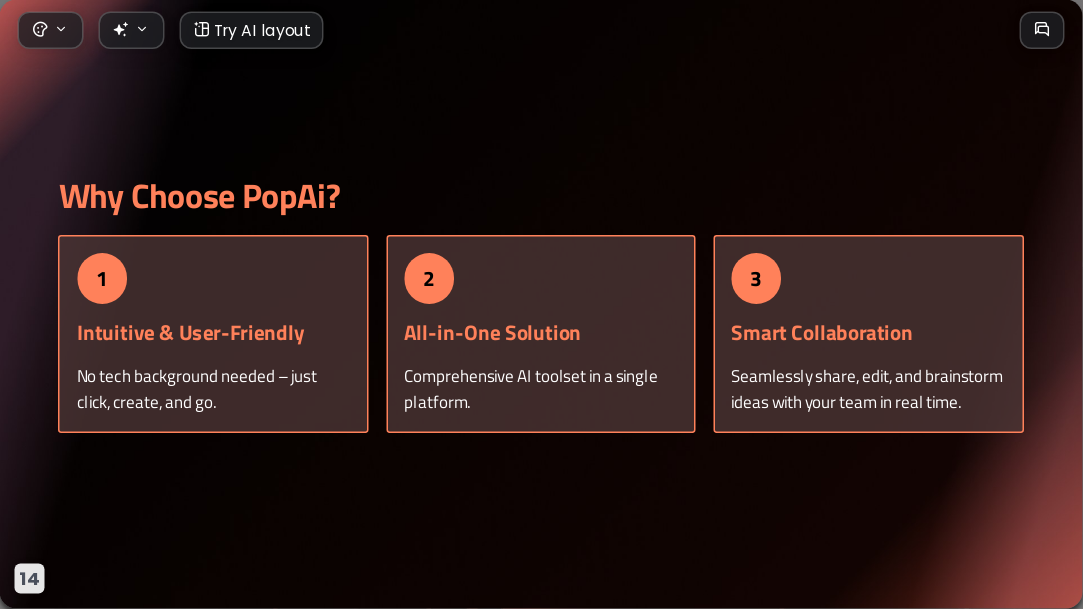 Try AI layout

Why Choose PopAi?

1

Intuitive & User-Friendly

No tech background needed – just click, create, and go.

2

All-in-One Solution

Comprehensive AI toolset in a single platform.

3

Smart Collaboration

Seamlessly share, edit, and brainstorm ideas with your team in real time.

14